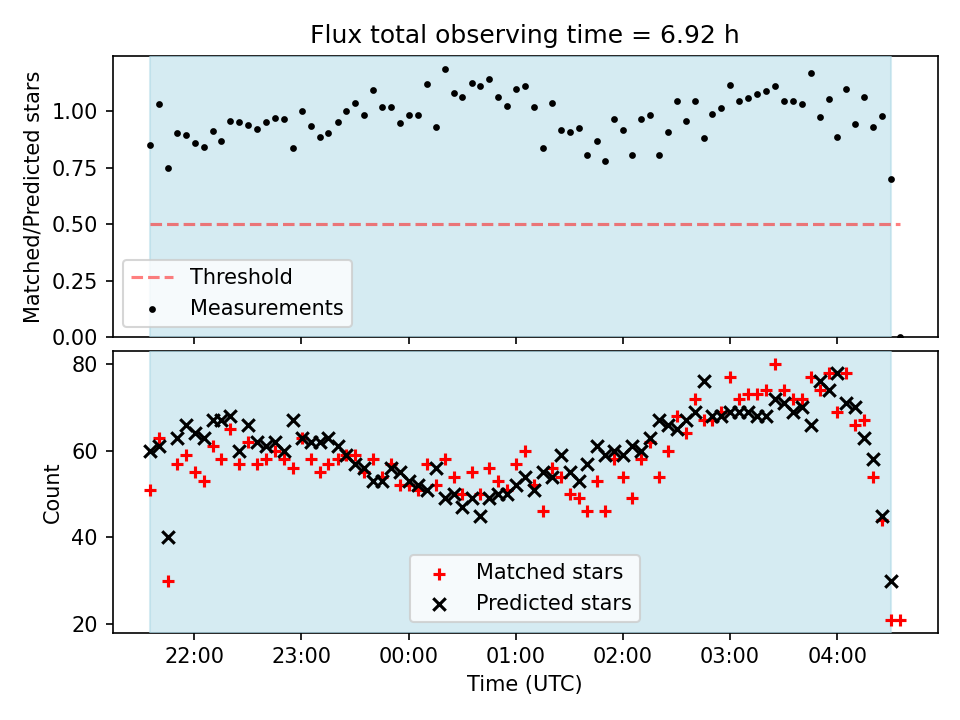 Flux total observing time = 6.92 h

Matched/Predicted stars

1.00
0.75
0.50
0.25
0.00

Threshold
Measurements

Count

80
60
40
20

Matched stars
Predicted stars

22:00
23:00
00:00
01:00
02:00
03:00
04:00

Time (UTC)